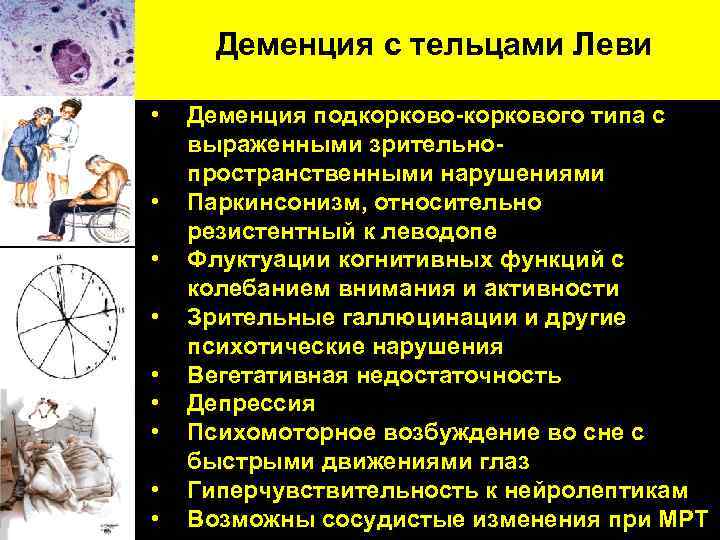 Деменция с тельцами Леви

• Деменция подкорково-коркового типа с выраженными зрительно-пространственными нарушениями
• Паркинсонизм, относительно резистентный к леводопе
• Флуктуации когнитивных функций с колебанием внимания и активности
• Зрительные галлюцинации и другие психотические нарушения
• Вегетативная недостаточность
• Депрессия
• Психомоторное возбуждение во сне с быстрыми движениями глаз
• Гиперчувствительность к нейролептикам
• Возможны сосудистые изменения при МРТ